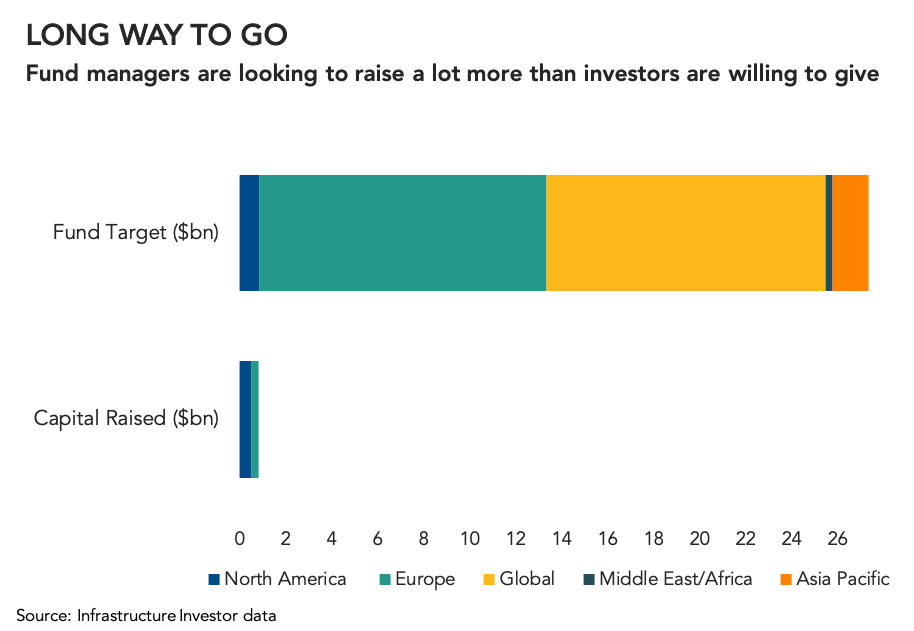 LONG WAY TO GO

Fund managers are looking to raise a lot more than investors are willing to give

Fund Target ($bn)

Capital Raised ($bn)

0 2 4 6 8 10 12 14 16 18 20 22 24 26

North America Europe Global Middle East/Africa Asia Pacific

Source: Infrastructure Investor data